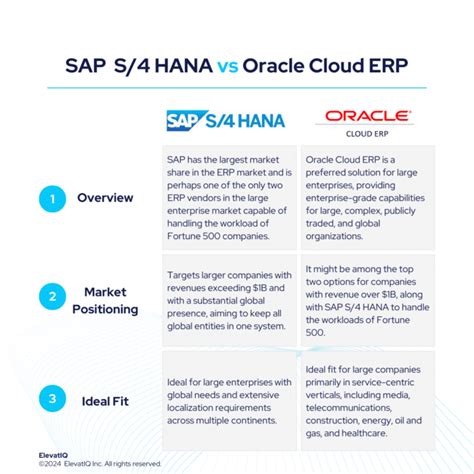 SAP S/4 HANA vs Oracle Cloud ERP

| | SAP S/4 HANA | ORACLE CLOUD ERP |
|---|---|---|
| 1 Overview | SAP has the largest market share in the ERP market and is perhaps one of the only two ERP vendors in the large enterprise market capable of handling the workload of Fortune 500 companies. | Oracle Cloud ERP is a preferred solution for large enterprises, providing enterprise-grade capabilities for large, complex, publicly traded, and global organizations. |
| 2 Market Positioning | Targets larger companies with revenues exceeding $1B and with a substantial global presence, aiming to keep all global entities in one system. | It might be among the top two options for companies with revenue over $1B, along with SAP S/4 HANA to handle the workloads of Fortune 500. |
| 3 Ideal Fit | Ideal for large enterprises with global needs and extensive localization requirements across multiple continents. | Ideal fit for large companies primarily in service-centric verticals, including media, telecommunications, construction, energy, oil and gas, and healthcare. |

ElevatIQ
©2024 ElevatIQ Inc. All rights reserved.